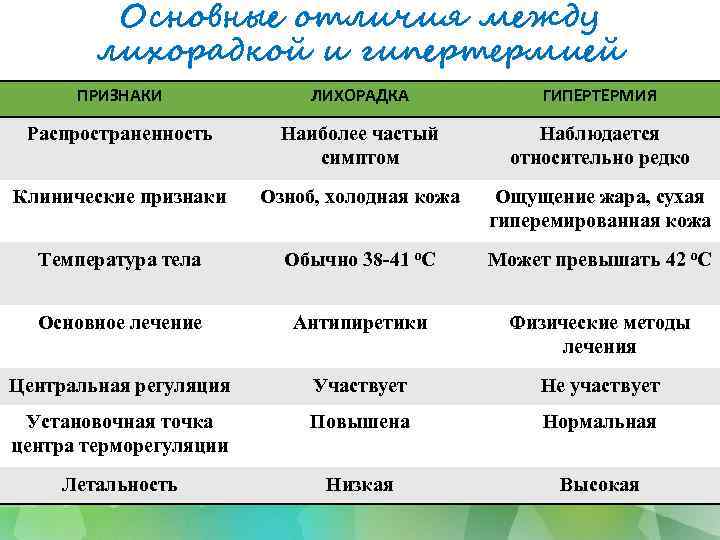 Основные отличия между лихорадкой и гипертермией

| ПРИЗНАКИ | ЛИХОРАДКА | ГИПЕРТЕРМИЯ |
|---|---|---|
| Распространенность | Наиболее частый симптом | Наблюдается относительно редко |
| Клинические признаки | Озноб, холодная кожа | Ощущение жара, сухая гиперемированная кожа |
| Температура тела | Обычно 38-41 $^oC$ | Может превышать 42 $^oC$ |
| Основное лечение | Антипиретики | Физические методы лечения |
| Центральная регуляция | Участвует | Не участвует |
| Установочная точка центра терморегуляции | Повышена | Нормальная |
| Летальность | Низкая | Высокая |